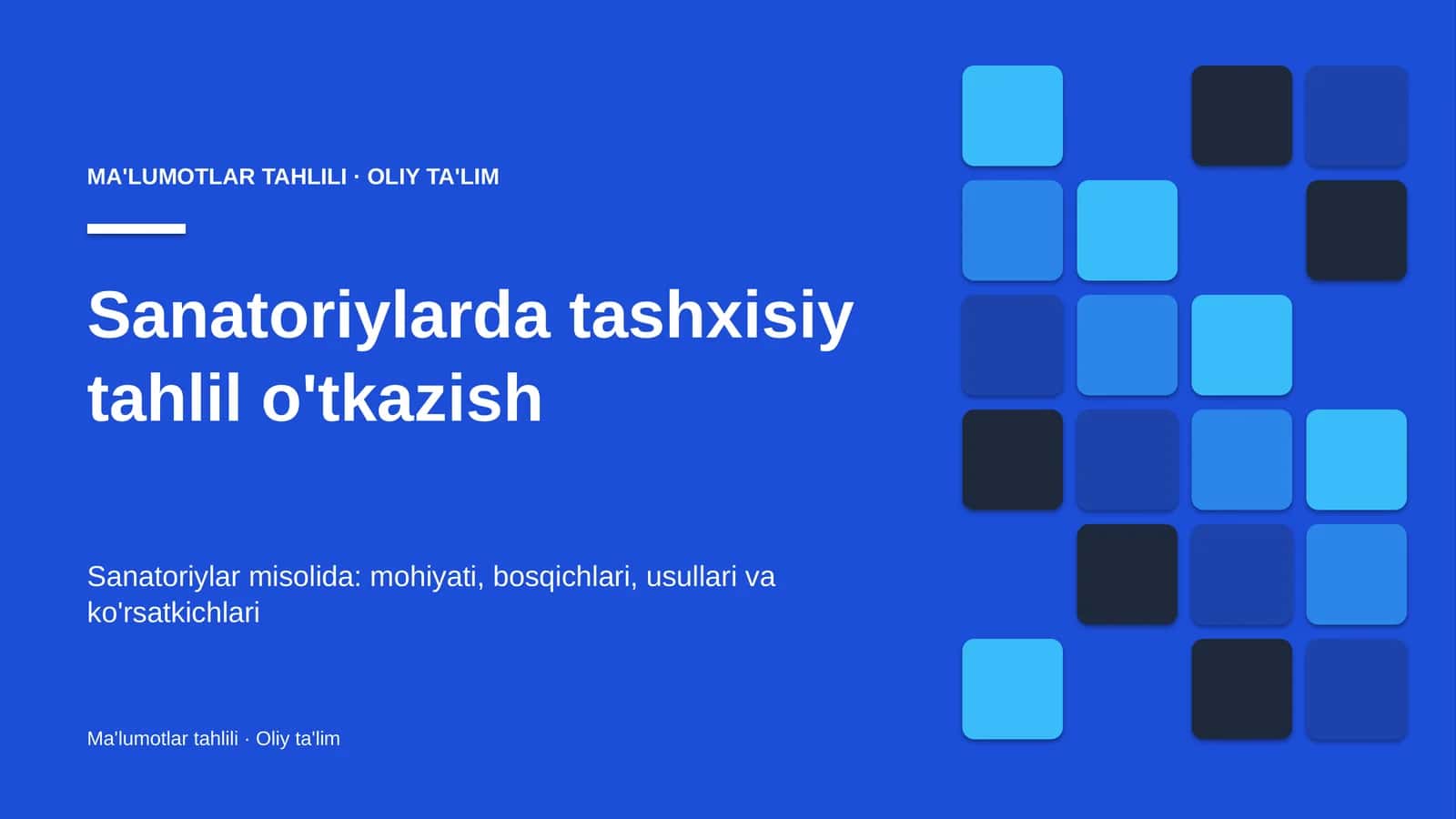 MA'LUMOTLAR TAHLILI · OLIY TA'LIM

Sanatoriylarda tashxisiy tahlil o'tkazish

Sanatoriylar misolida: mohiyati, bosqichlari, usullari va ko'rsatkichlari

Ma'lumotlar tahlili · Oliy ta'lim